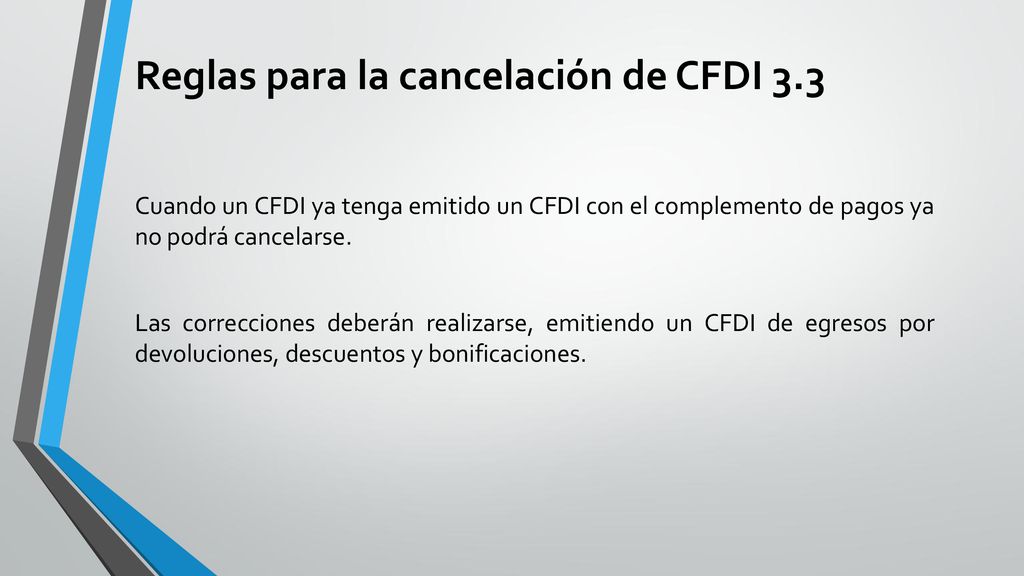 Reglas para la cancelación de CFDI 3.3

Cuando un CFDI ya tenga emitido un CFDI con el complemento de pagos ya no podrá cancelarse.

Las correcciones deberán realizarse, emitiendo un CFDI de egresos por devoluciones, descuentos y bonificaciones.